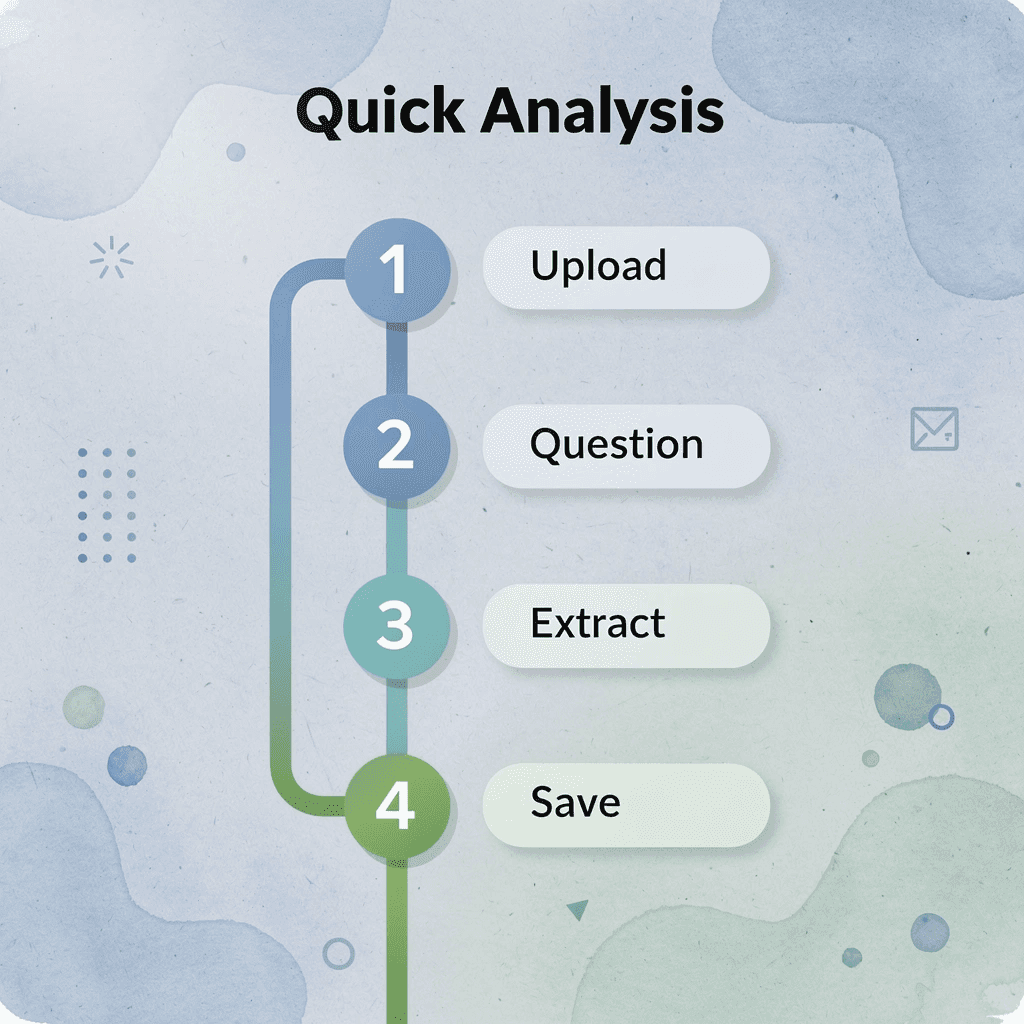 Quick Analysis

1 Upload

2 Question

3 Extract

4 Save